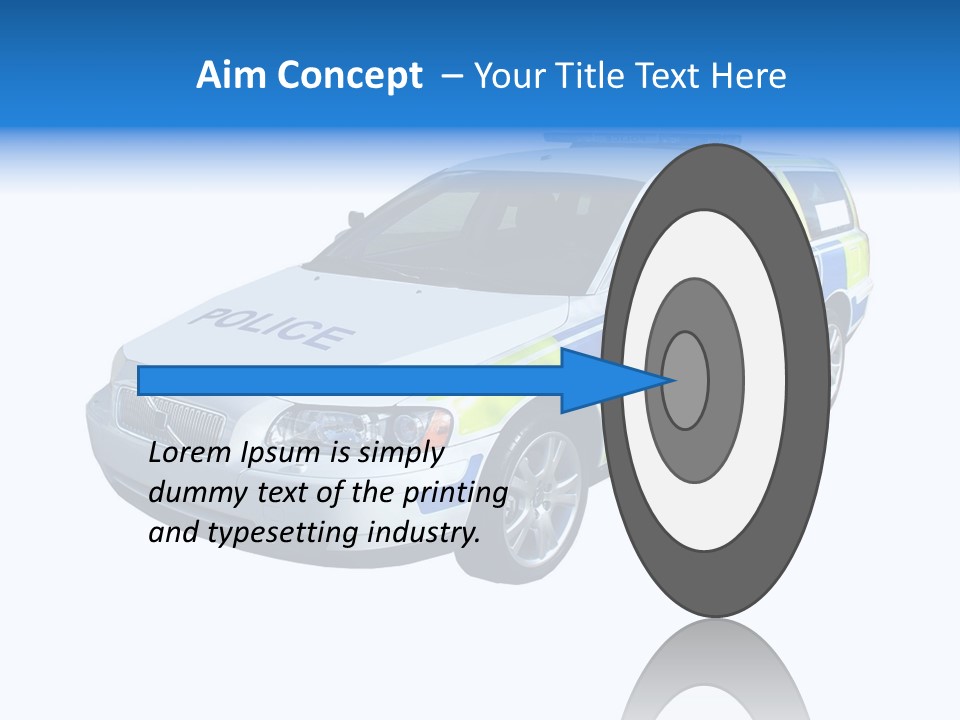 Aim Concept – Your Title Text Here

POLICE

Lorem Ipsum is simply dummy text of the printing and typesetting industry.